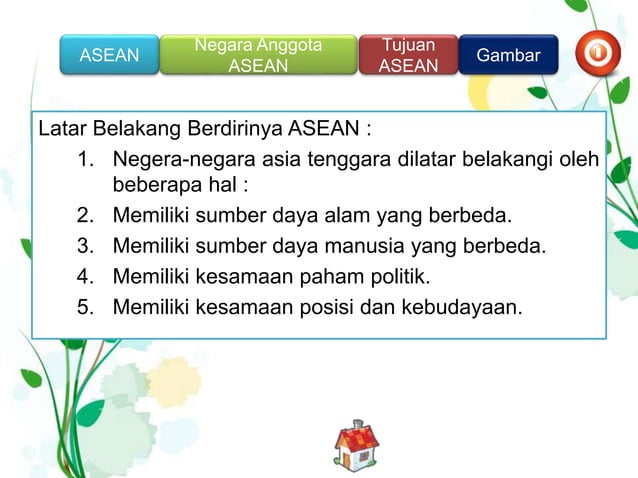 ASEAN

Negara Anggota ASEAN

Tujuan ASEAN

Gambar

Latar Belakang Berdirinya ASEAN :

1. Negera-negara asia tenggara dilatar belakangi oleh beberapa hal :
2. Memiliki sumber daya alam yang berbeda.
3. Memiliki sumber daya manusia yang berbeda.
4. Memiliki kesamaan paham politik.
5. Memiliki kesamaan posisi dan kebudayaan.